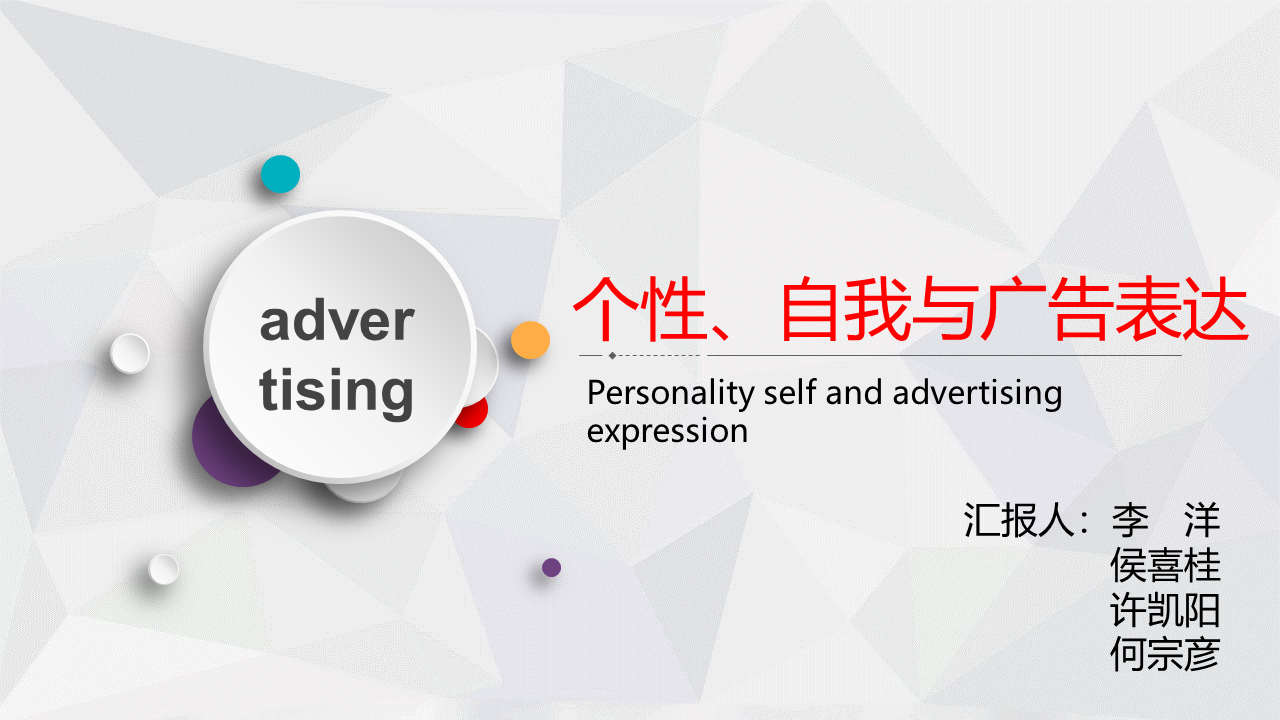 adver
tising

个性、自我与广告表达

Personality self and advertising expression

汇报人：李 洋
侯喜桂
许凯阳
何宗彦